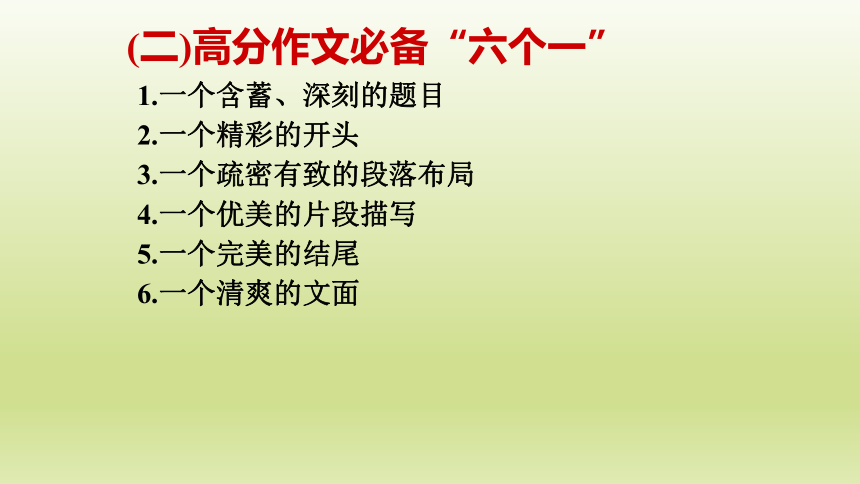 (二)高分作文必备“六个一”

1.一个含蓄、深刻的题目
2.一个精彩的开头
3.一个疏密有致的段落布局
4.一个优美的片段描写
5.一个完美的结尾
6.一个清爽的文面